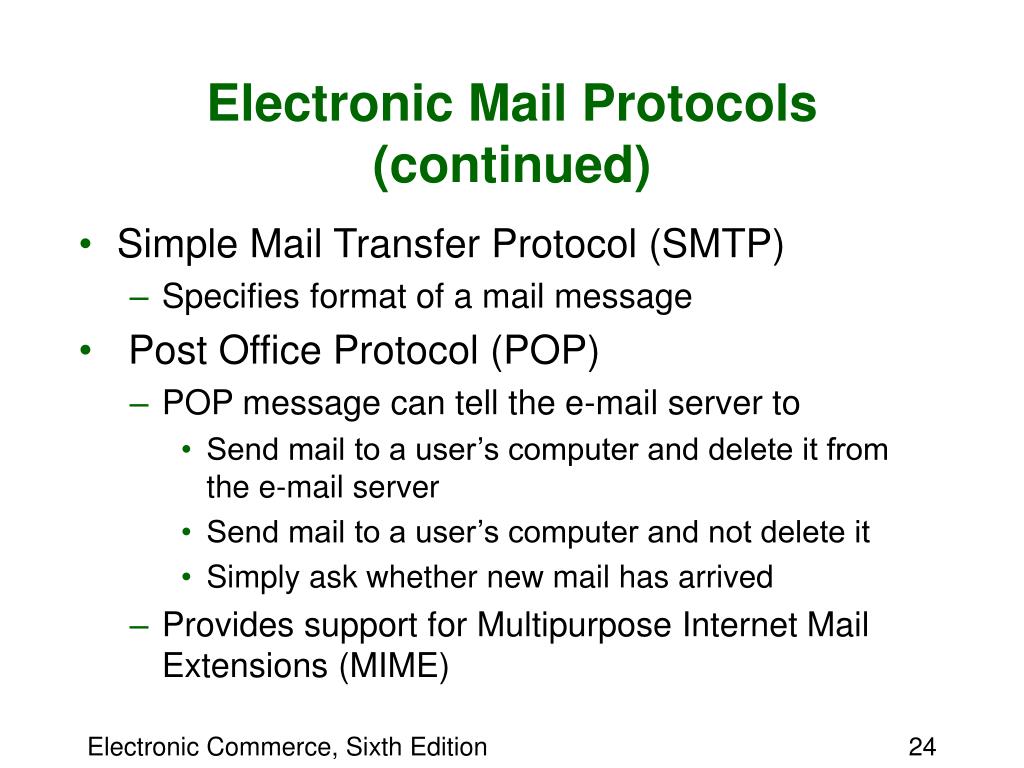 Electronic Mail Protocols (continued)

• Simple Mail Transfer Protocol (SMTP)
– Specifies format of a mail message
• Post Office Protocol (POP)
– POP message can tell the e-mail server to
• Send mail to a user’s computer and delete it from the e-mail server
• Send mail to a user’s computer and not delete it
• Simply ask whether new mail has arrived
– Provides support for Multipurpose Internet Mail Extensions (MIME)

Electronic Commerce, Sixth Edition

24